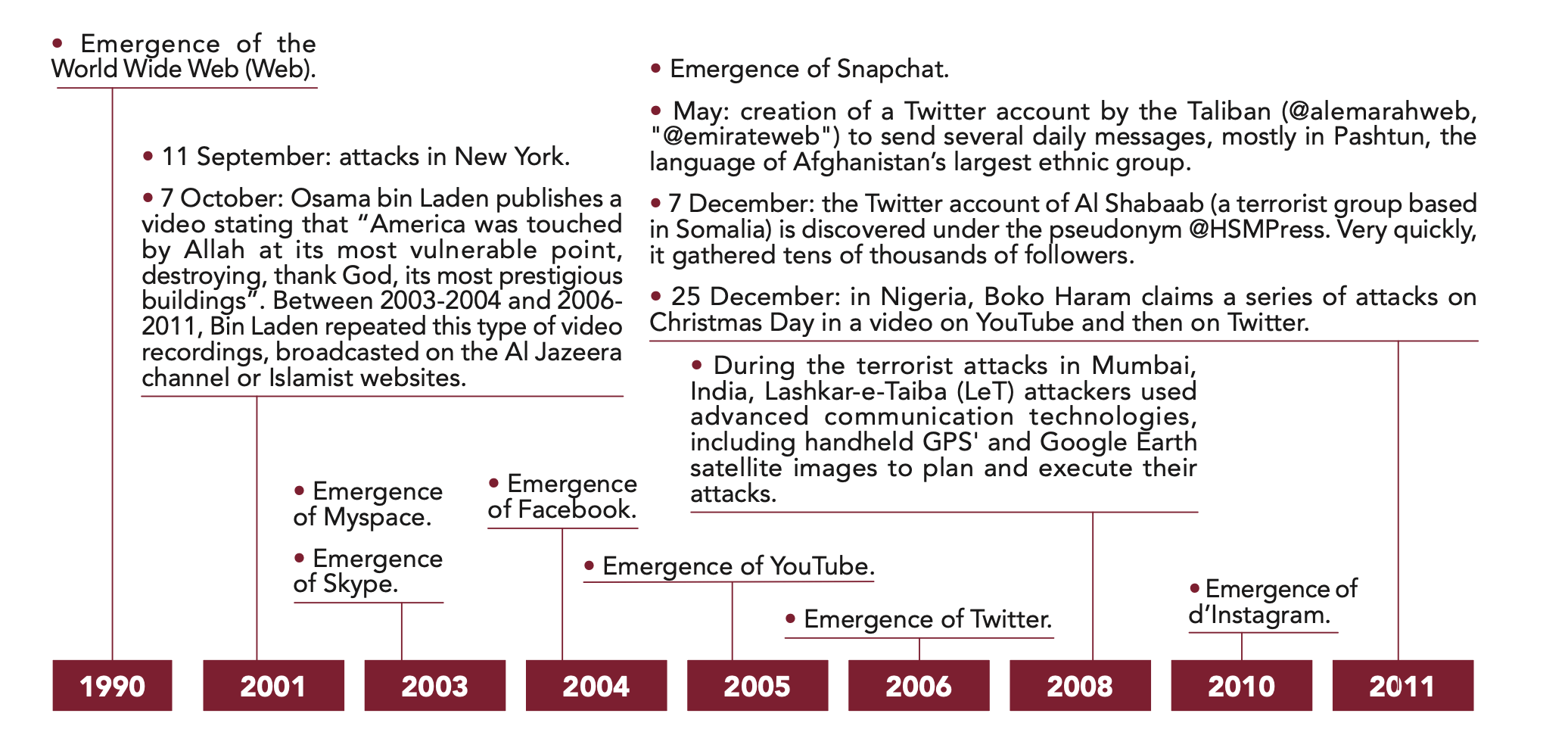 • Emergence of the World Wide Web (Web).

• 11 September: attacks in New York.

• 7 October: Osama bin Laden publishes a video stating that “America was touched by Allah at its most vulnerable point, destroying, thank God, its most prestigious buildings”. Between 2003-2004 and 2006-2011, Bin Laden repeated this type of video recordings, broadcasted on the Al Jazeera channel or Islamist websites.

• Emergence of Myspace.

• Emergence of Skype.

• Emergence of Facebook.

• Emergence of YouTube.

• Emergence of Twitter.

• During the terrorist attacks in Mumbai, India, Lashkar-e-Taiba (LeT) attackers used advanced communication technologies, including handheld GPS' and Google Earth satellite images to plan and execute their attacks.

• Emergence of d’Instagram.

• Emergence of Snapchat.

• May: creation of a Twitter account by the Taliban (@alemarahweb, "@emirateweb") to send several daily messages, mostly in Pashtun, the language of Afghanistan’s largest ethnic group.

• 7 December: the Twitter account of Al Shabaab (a terrorist group based in Somalia) is discovered under the pseudonym @HSMPress. Very quickly, it gathered tens of thousands of followers.

• 25 December: in Nigeria, Boko Haram claims a series of attacks on Christmas Day in a video on YouTube and then on Twitter.

1990 2001 2003 2004 2005 2006 2008 2010 2011